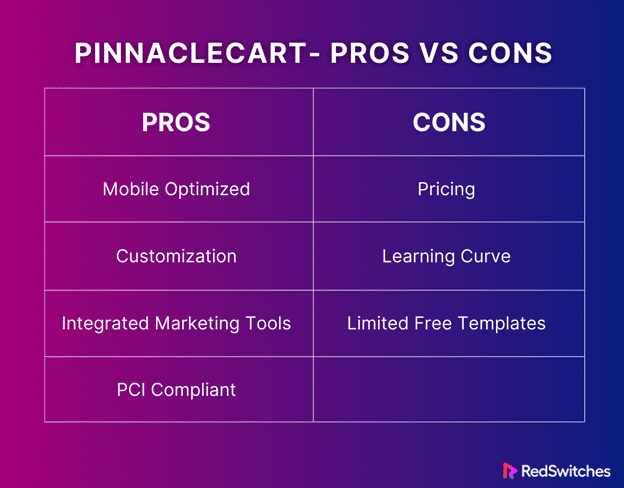 PINNACLECART- PROS VS CONS

| PROS | CONS |
|---|---|
| Mobile Optimized | Pricing |
| Customization | Learning Curve |
| Integrated Marketing Tools | Limited Free Templates |
| PCI Compliant | |

RedSwitches